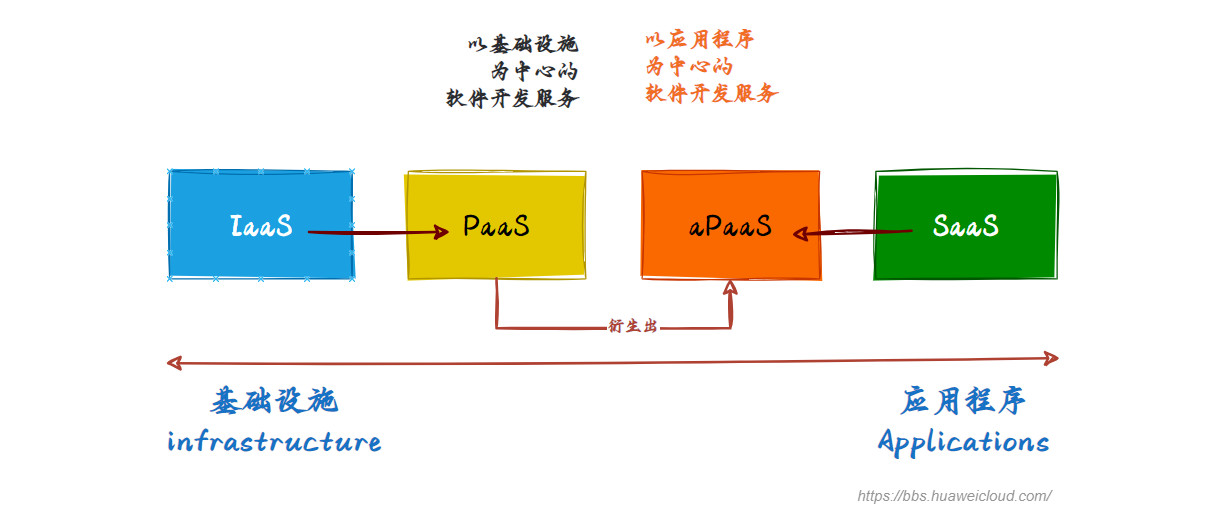 以基础设施
为中心的
软件开发服务

以应用程序
为中心的
软件开发服务

IaaS

PaaS

aPaaS

SaaS

衍生出

基础设施
infrastructure

应用程序
Applications

https://bbs.huaweicloud.com/